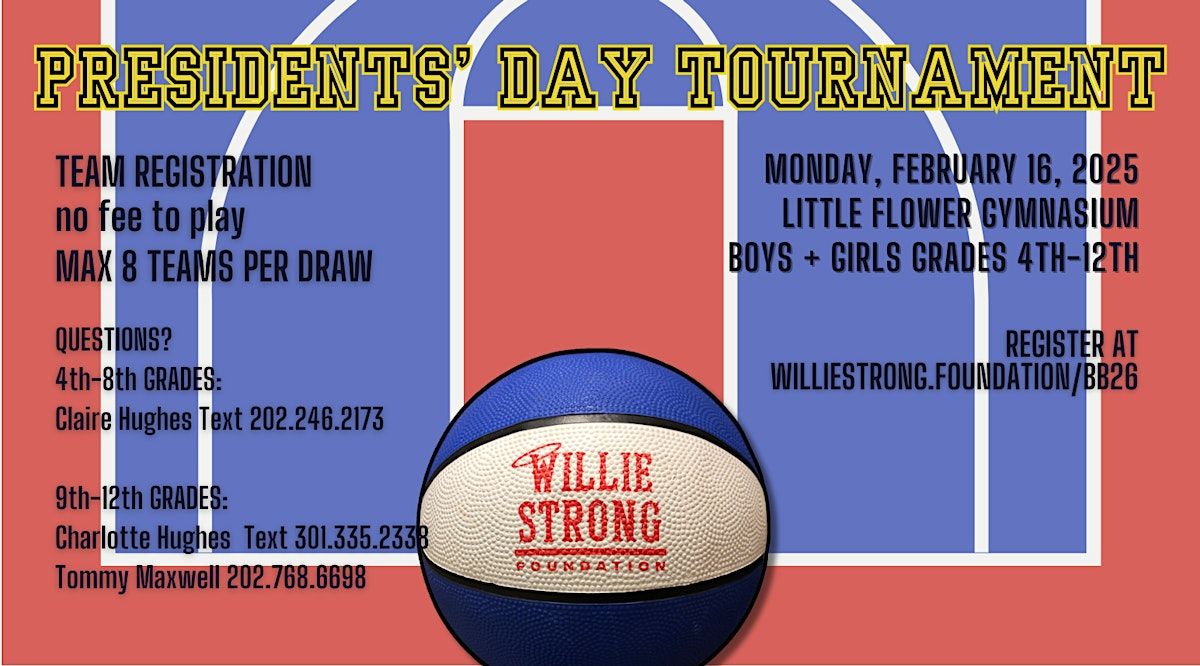 PRESIDENTS' DAY TOURNAMENT

TEAM REGISTRATION
no fee to play
MAX 8 TEAMS PER DRAW

QUESTIONS?
4th-8th GRADES:
Claire Hughes Text 202.246.2173

9th-12th GRADES:
Charlotte Hughes Text 301.335.2338
Tommy Maxwell 202.768.6698

MONDAY, FEBRUARY 16, 2025
LITTLE FLOWER GYMNASIUM
BOYS + GIRLS GRADES 4TH-12TH

REGISTER AT
WILLIESTRONG.FOUNDATION/BB26

WILLIE
STRONG
FOUNDATION